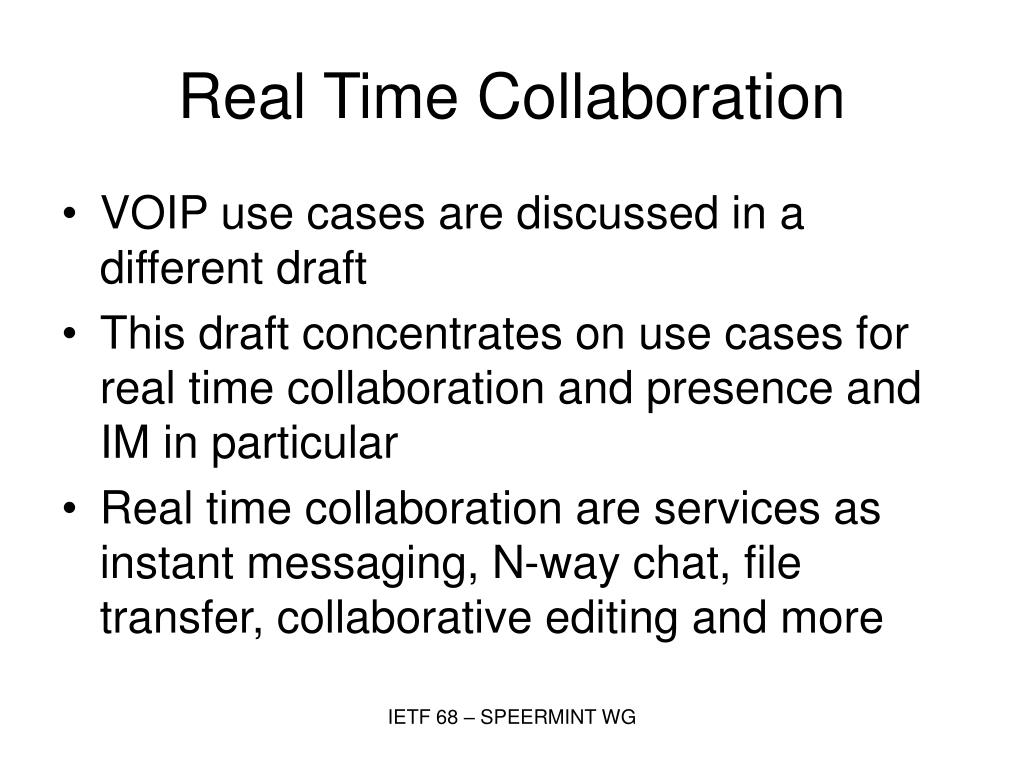 Real Time Collaboration

• VOIP use cases are discussed in a different draft
• This draft concentrates on use cases for real time collaboration and presence and IM in particular
• Real time collaboration are services as instant messaging, N-way chat, file transfer, collaborative editing and more

IETF 68 – SPEERMINT WG